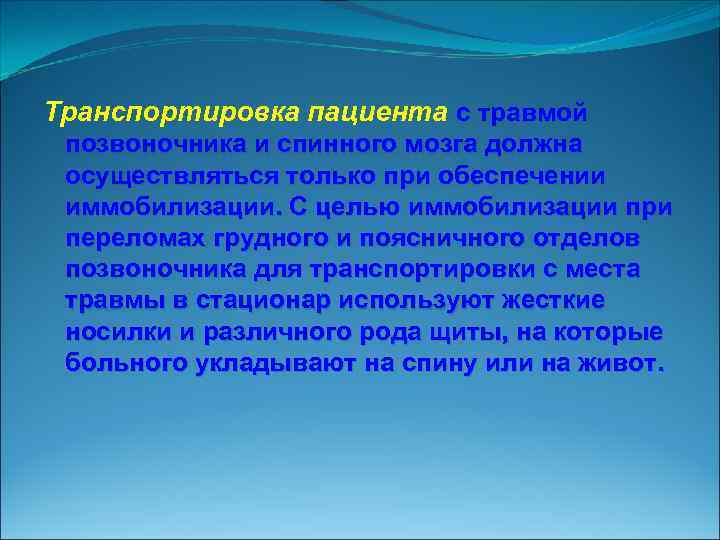 Транспортировка пациента с травмой позвоночника и спинного мозга должна осуществляться только при обеспечении иммобилизации. С целью иммобилизации при переломах грудного и поясничного отделов позвоночника для транспортировки с места травмы в стационар используют жесткие носилки и различного рода щиты, на которые больного укладывают на спину или на живот.